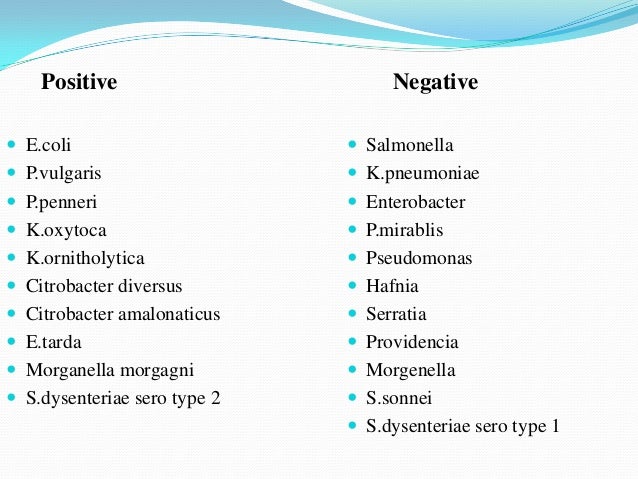 Positive

- E.coli
- P.vulgaris
- P.penneri
- K.oxytoca
- K.ornitholytica
- Citrobacter diversus
- Citrobacter amalonaticus
- E.tarda
- Morganella morgagni
- S.dysenteriae sero type 2

Negative

- Salmonella
- K.pneumoniae
- Enterobacter
- P.mirablis
- Pseudomonas
- Hafnia
- Serratia
- Providencia
- Morgenella
- S.sonnei
- S.dysenteriae sero type 1